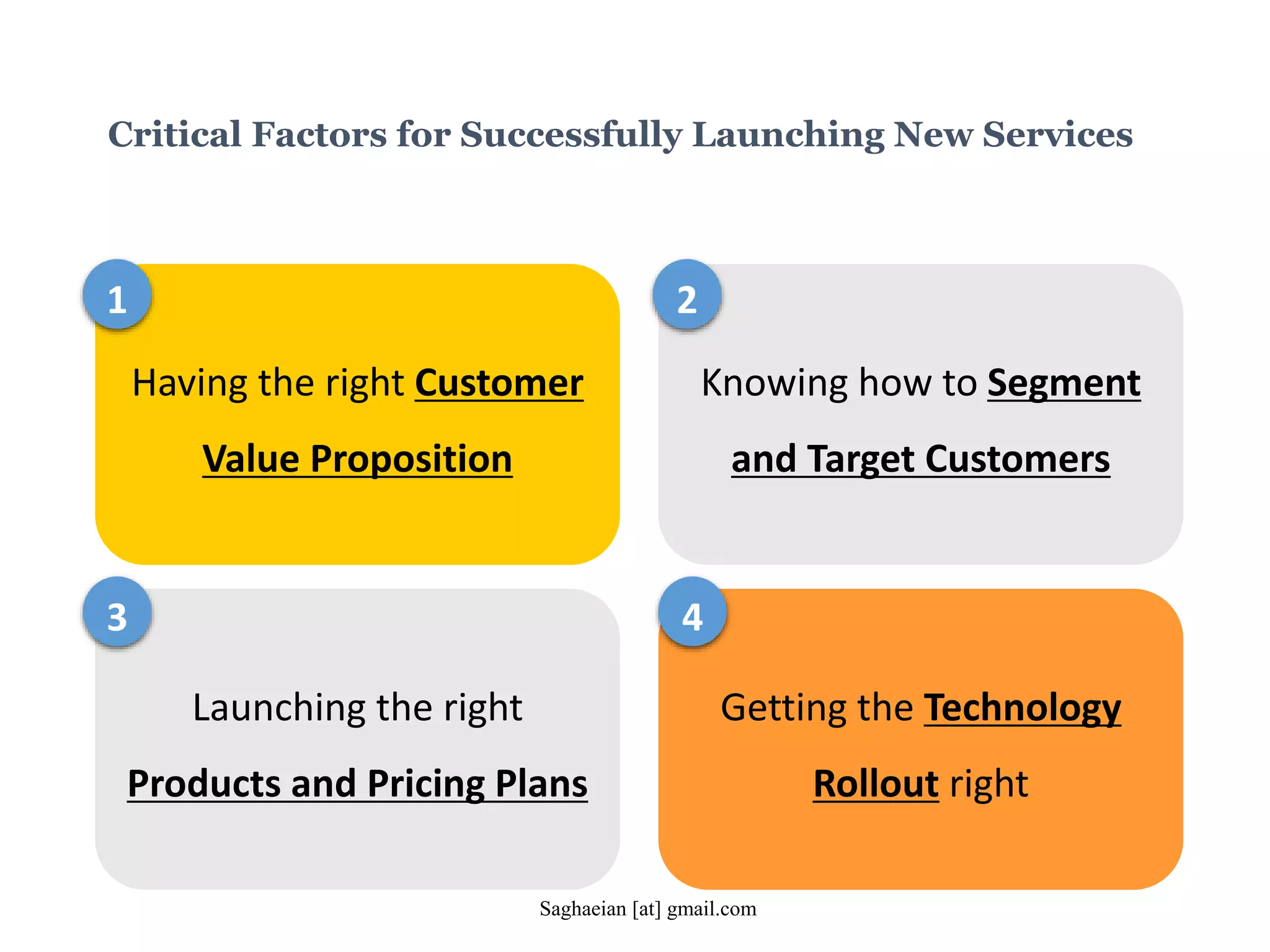 Critical Factors for Successfully Launching New Services

1

Having the right Customer Value Proposition

2

Knowing how to Segment and Target Customers

3

Launching the right Products and Pricing Plans

4

Getting the Technology Rollout right

Saghaeian [at] gmail.com